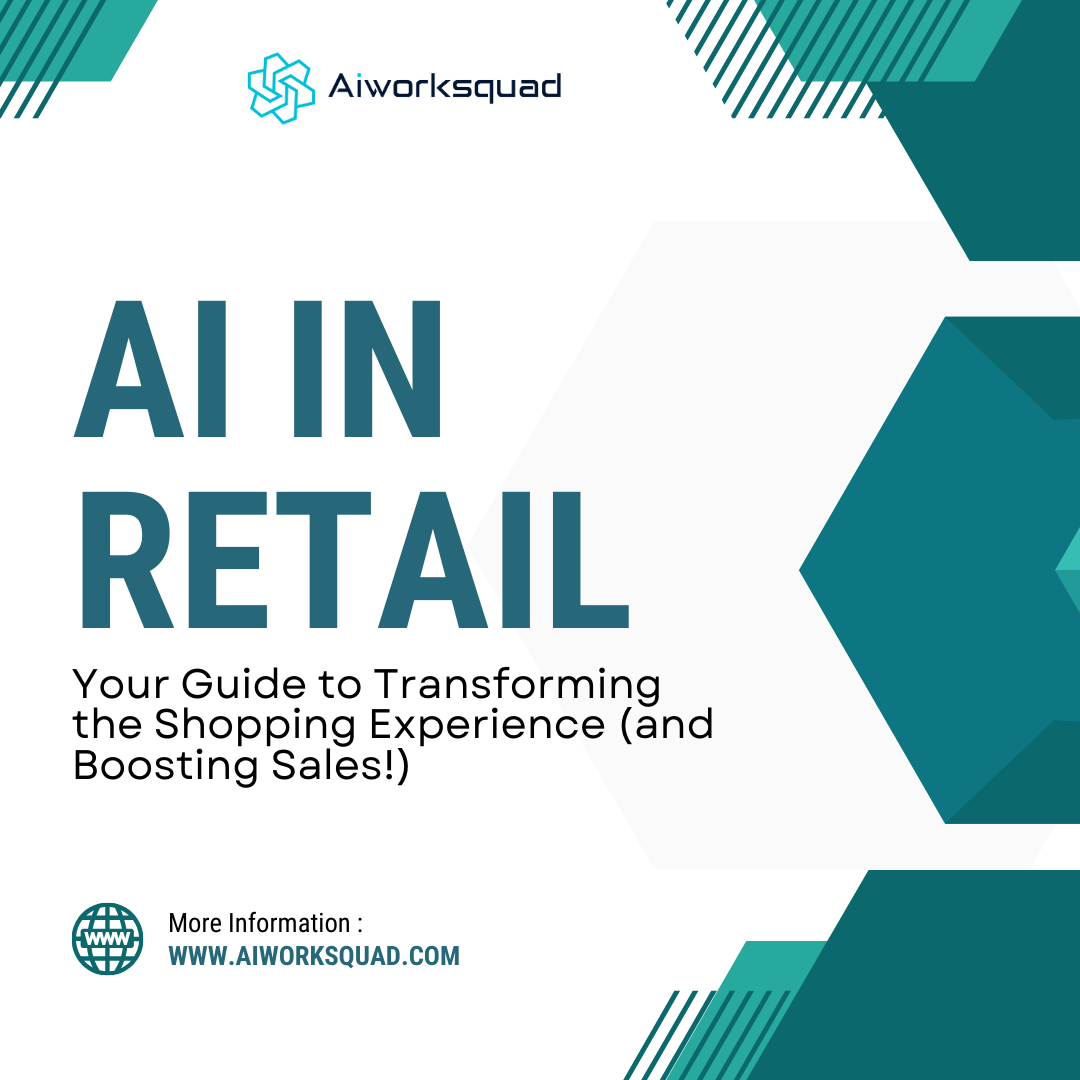 Aiworksquad

AI IN RETAIL

Your Guide to Transforming the Shopping Experience (and Boosting Sales!)

WWW

More Information :
WWW.AIWORKSQUAD.COM